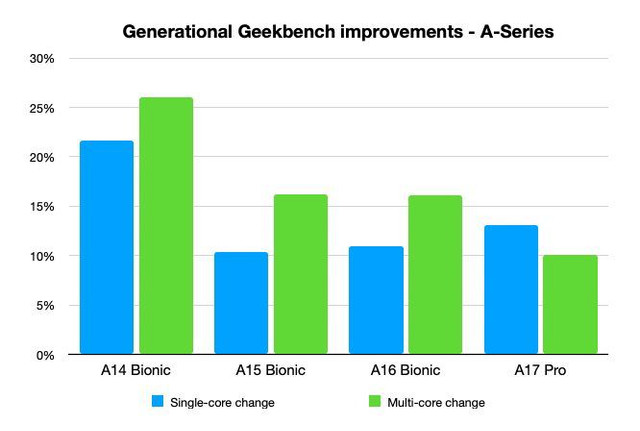 Generational Geekbench improvements - A-Series

30%
25%
20%
15%
10%
5%
0%

A14 Bionic
A15 Bionic
A16 Bionic
A17 Pro

Single-core change
Multi-core change